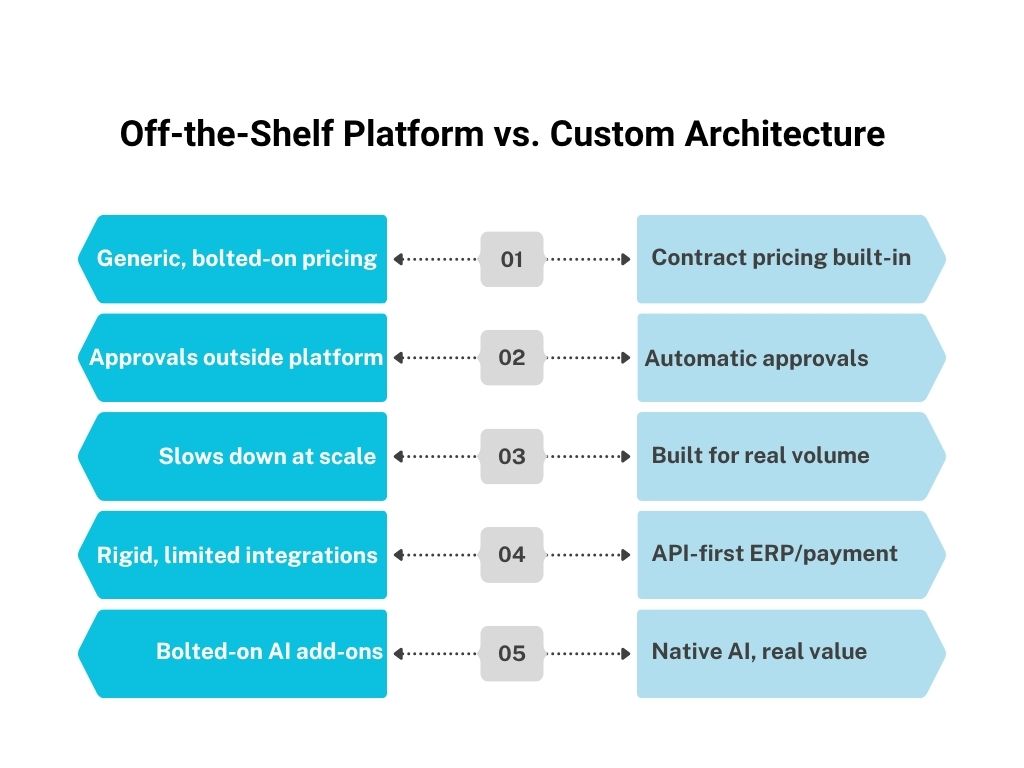 Off-the-Shelf Platform vs. Custom Architecture

Generic, bolted-on pricing
01
Contract pricing built-in

Approvals outside platform
02
Automatic approvals

Slows down at scale
03
Built for real volume

Rigid, limited integrations
04
API-first ERP/payment

Bolted-on AI add-ons
05
Native AI, real value